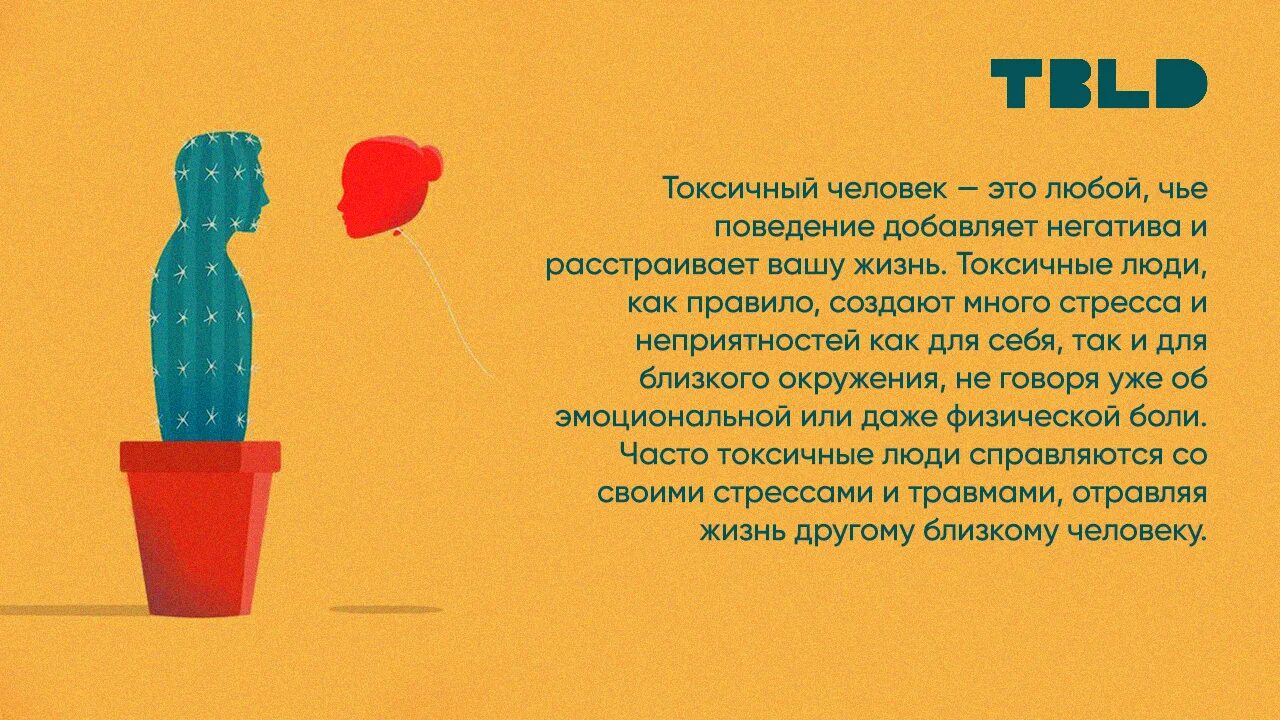 TBLD

Токсичный человек — это любой, чье поведение добавляет негатива и расстраивает вашу жизнь. Токсичные люди, как правило, создают много стресса и неприятностей как для себя, так и для близкого окружения, не говоря уже об эмоциональной или даже физической боли. Часто токсичные люди справляются со своими стрессами и травмами, отравляя жизнь другому близкому человеку.